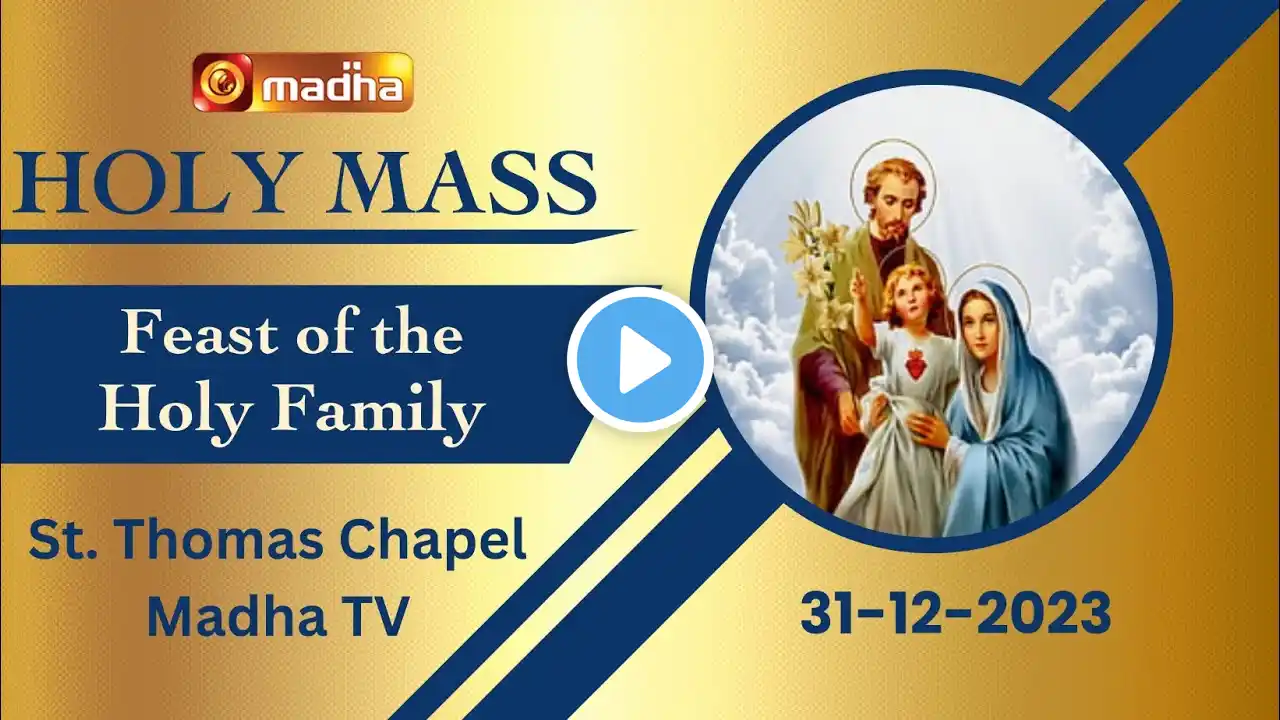 madha

HOLY MASS

Feast of the Holy Family

St. Thomas Chapel
Madha TV

31-12-2023